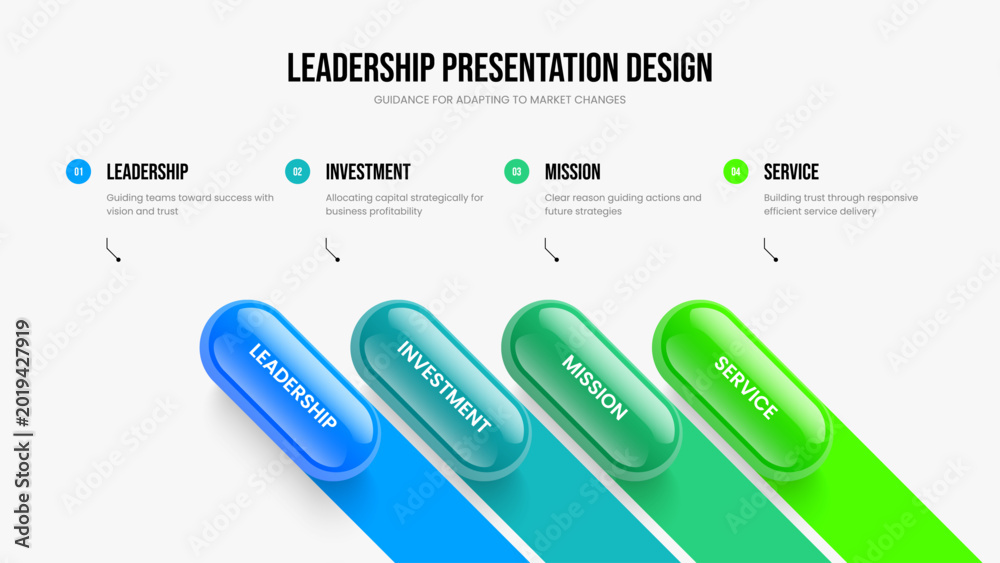 LEADERSHIP PRESENTATION DESIGN
GUIDANCE FOR ADAPTING TO MARKET CHANGES

01 LEADERSHIP
Guiding teams toward success with vision and trust

02 INVESTMENT
Allocating capital strategically for business profitability

03 MISSION
Clear reason guiding actions and future strategies

04 SERVICE
Building trust through responsive efficient service delivery

LEADERSHIP
INVESTMENT
MISSION
SERVICE

Adobe Stock | #2019427919